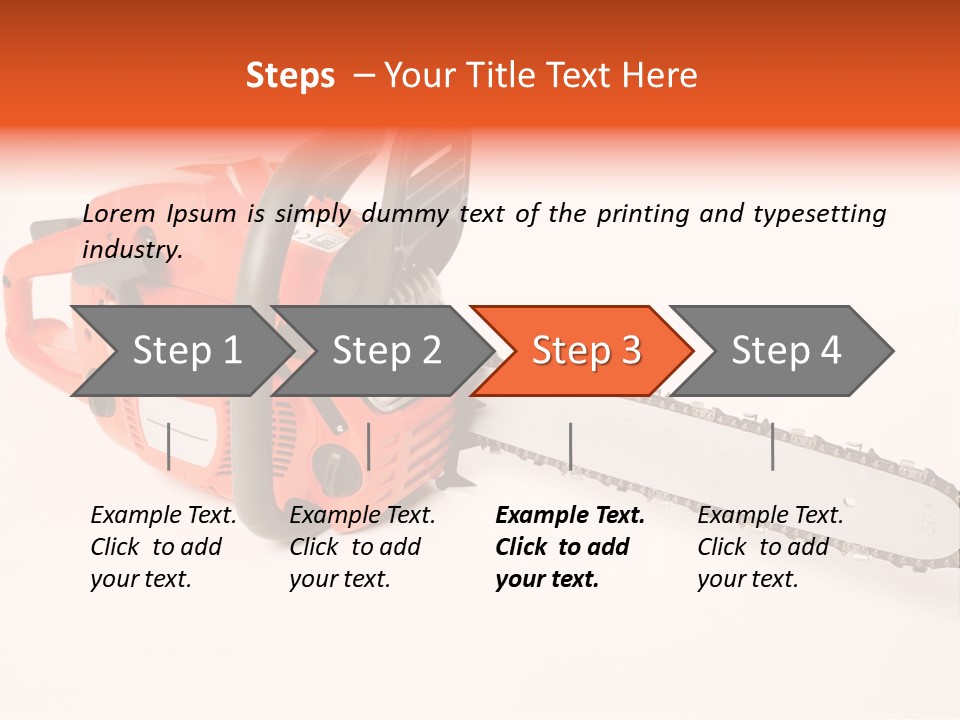 Steps – Your Title Text Here

Lorem Ipsum is simply dummy text of the printing and typesetting industry.

Step 1

Step 2

Step 3

Step 4

Example Text. Click to add your text.

Example Text. Click to add your text.

Example Text. Click to add your text.

Example Text. Click to add your text.